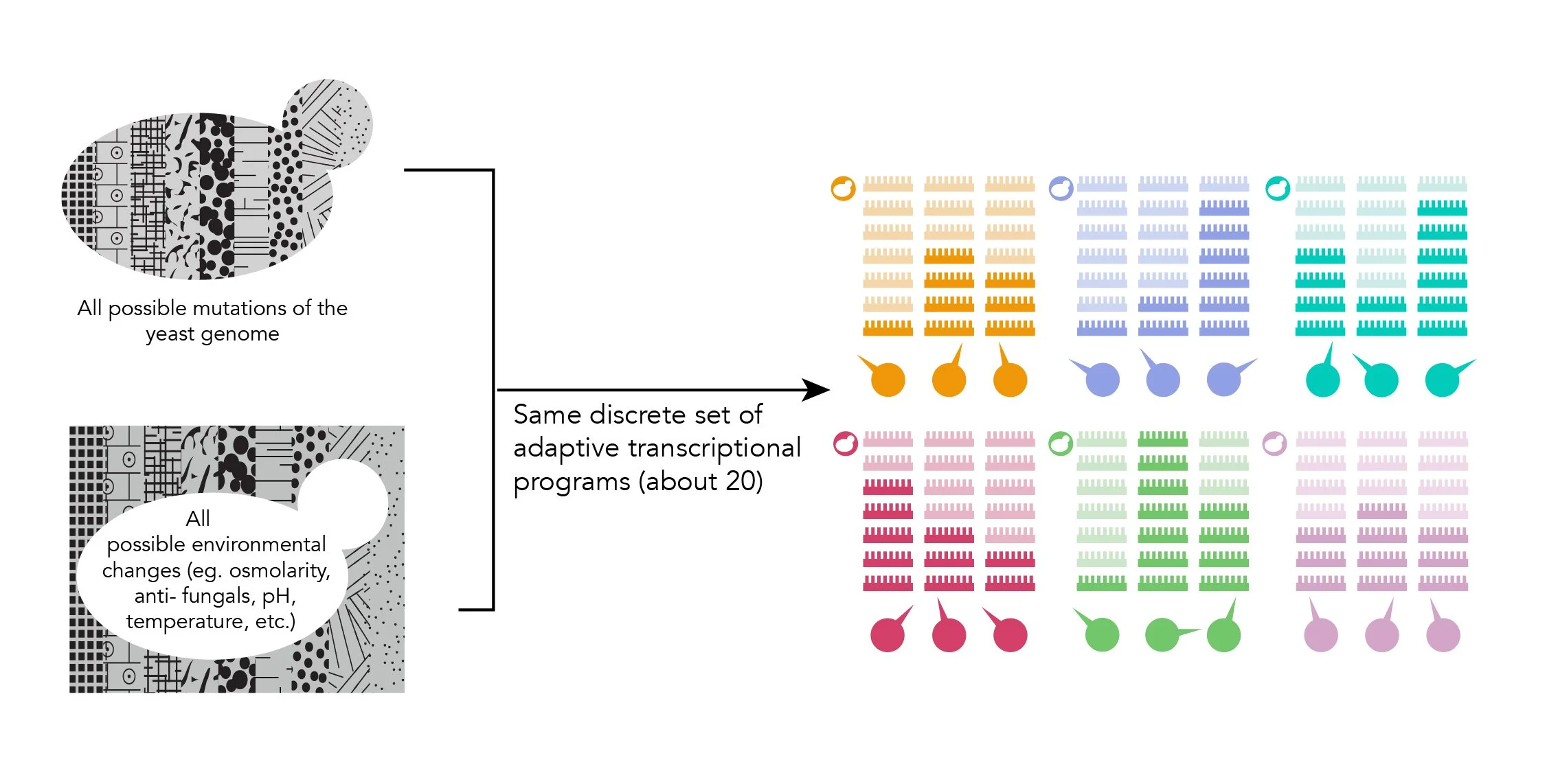 All possible mutations of the yeast genome

All possible environmental changes (eg. osmolarity, anti- fungals, pH, temperature, etc.)

Same discrete set of adaptive transcriptional programs (about 20)